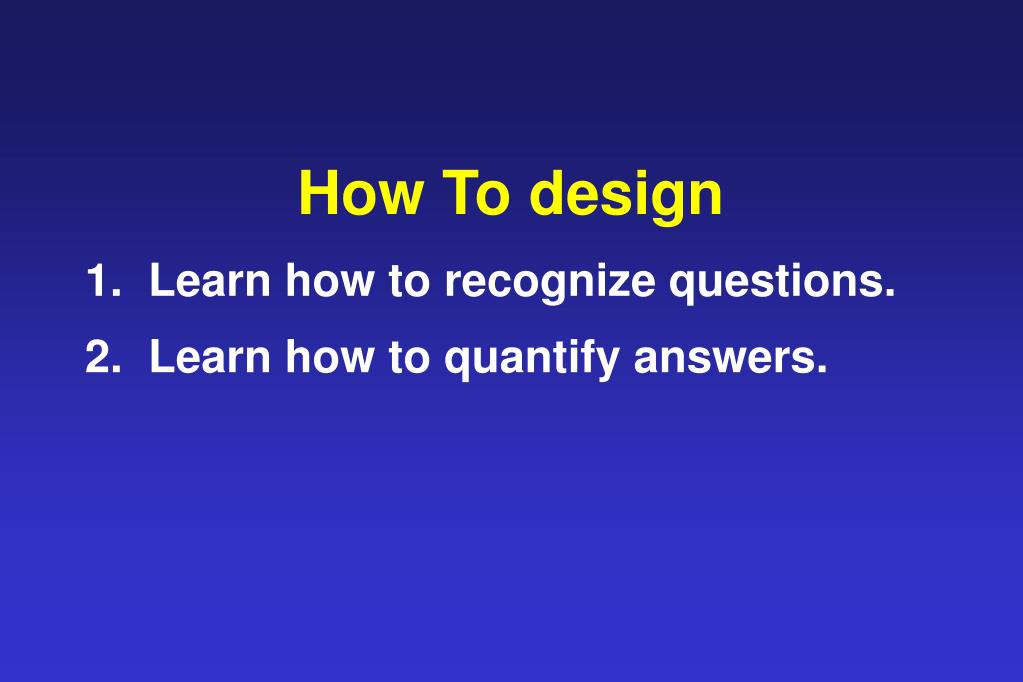 How To design

1. Learn how to recognize questions.

2. Learn how to quantify answers.